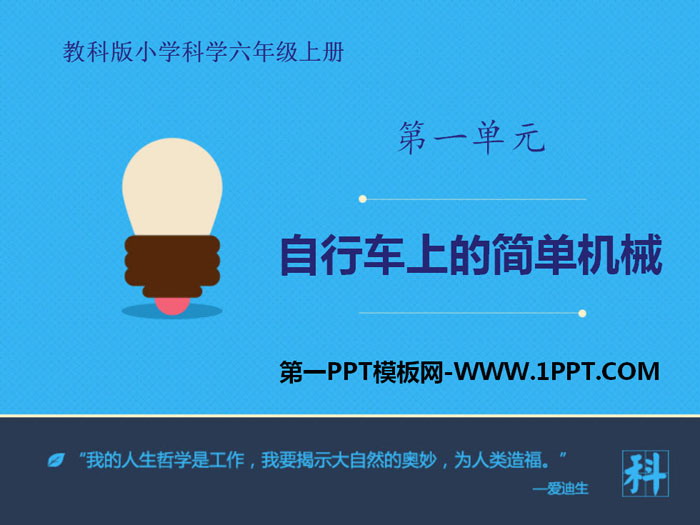 教科版小学科学六年级上册

第一单元

自行车上的简单机械

第一PPT模板网-WWW.1PPT.COM

“我的人生哲学是工作，我要揭示大自然的奥妙，为人类造福。”
—爱迪生

科